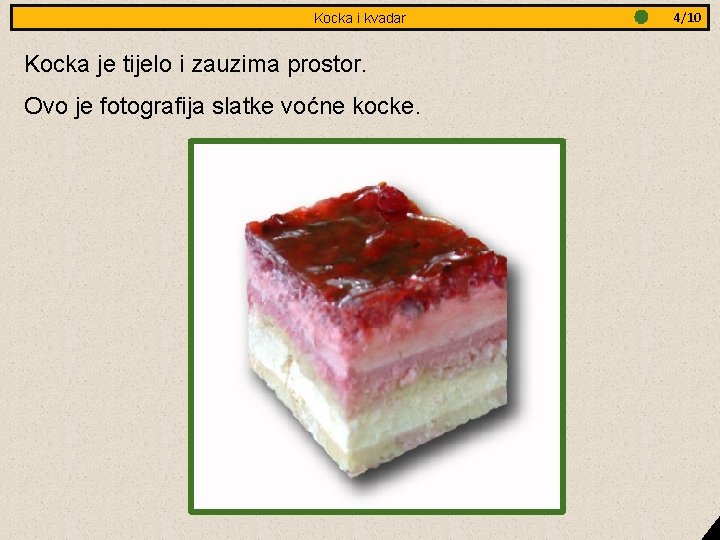 Kocka i kvadar 4/10

Kocka je tijelo i zauzima prostor.

Ovo je fotografija slatke voćne kocke.